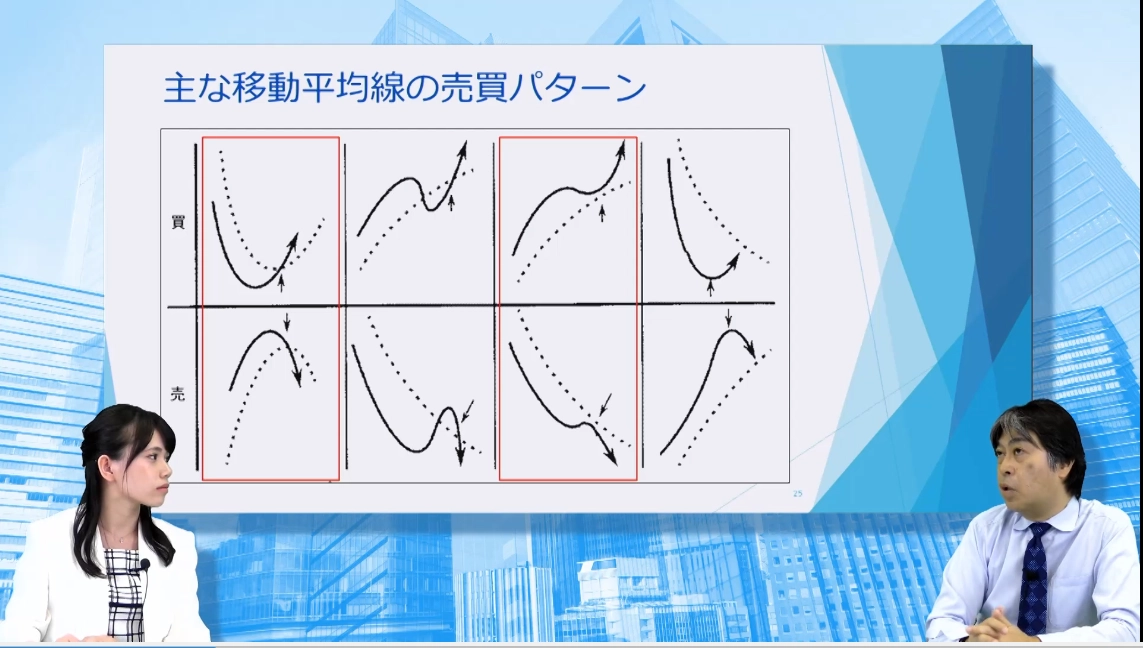 主な移動平均線の売買パターン

買

売

25